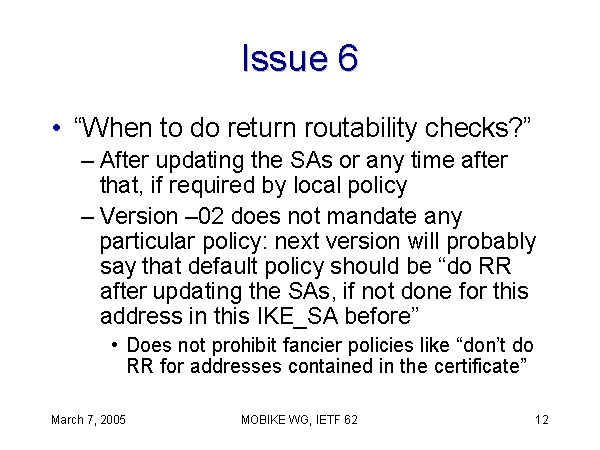 Issue 6

• “When to do return routability checks?”

– After updating the SAs or any time after that, if required by local policy

– Version –02 does not mandate any particular policy: next version will probably say that default policy should be “do RR after updating the SAs, if not done for this address in this IKE_SA before”

• Does not prohibit fancier policies like “don’t do RR for addresses contained in the certificate”

March 7, 2005

MOBIKE WG, IETF 62

12